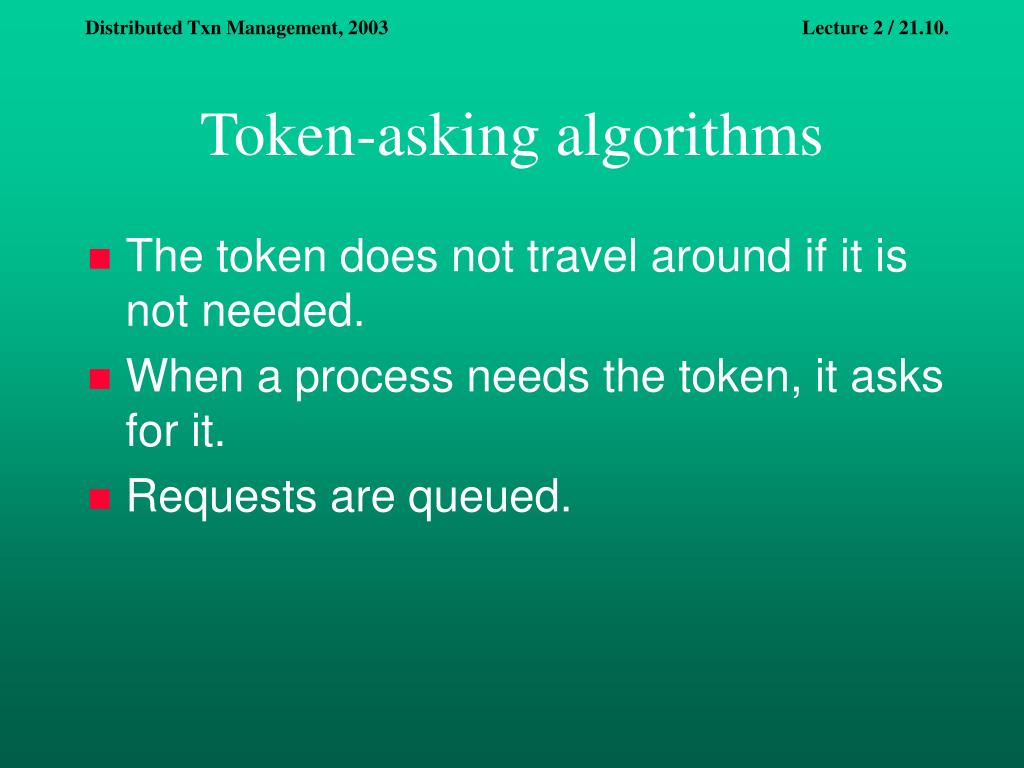 Distributed Txn Management, 2003

Lecture 2 / 21.10.

Token-asking algorithms

- The token does not travel around if it is not needed.
- When a process needs the token, it asks for it.
- Requests are queued.